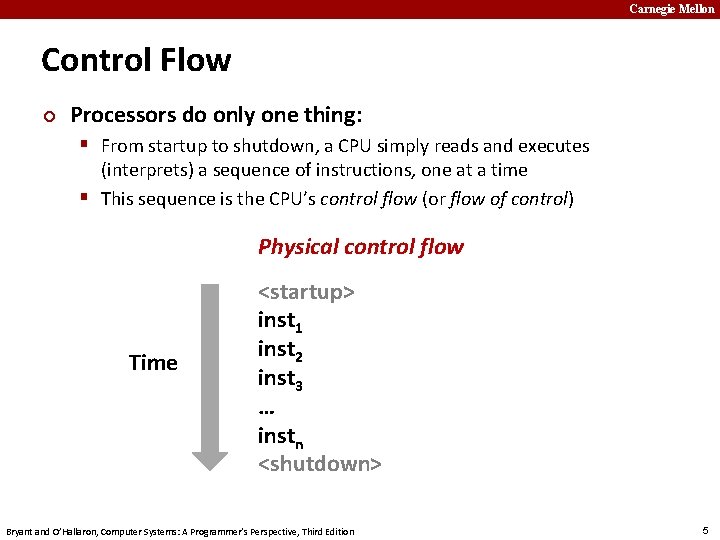 Carnegie Mellon

Control Flow

Processors do only one thing:

From startup to shutdown, a CPU simply reads and executes (interprets) a sequence of instructions, one at a time

This sequence is the CPU's control flow (or flow of control)

Physical control flow

Time

<startup>
$inst_1$
$inst_2$
$inst_3$
...
$inst_n$
<shutdown>

Bryant and O'Hallaron, Computer Systems: A Programmer's Perspective, Third Edition

5